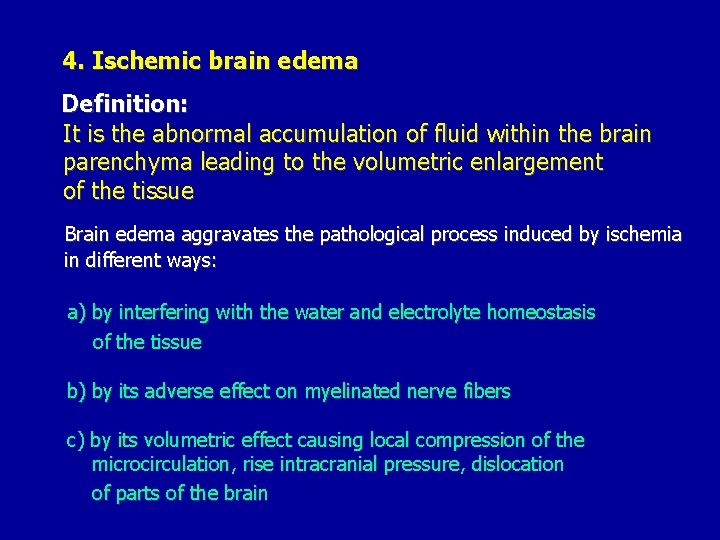 4. Ischemic brain edema

Definition:
It is the abnormal accumulation of fluid within the brain parenchyma leading to the volumetric enlargement of the tissue

Brain edema aggravates the pathological process induced by ischemia in different ways:

a) by interfering with the water and electrolyte homeostasis of the tissue

b) by its adverse effect on myelinated nerve fibers

c) by its volumetric effect causing local compression of the microcirculation, rise intracranial pressure, dislocation of parts of the brain